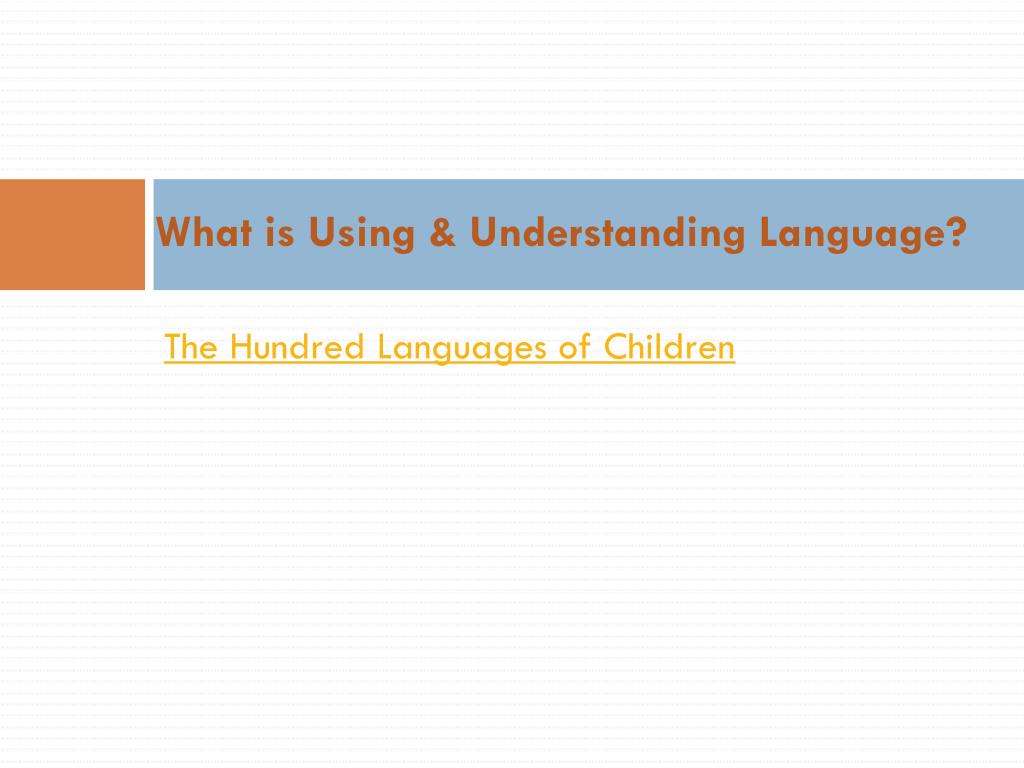 What is Using & Understanding Language?

The Hundred Languages of Children